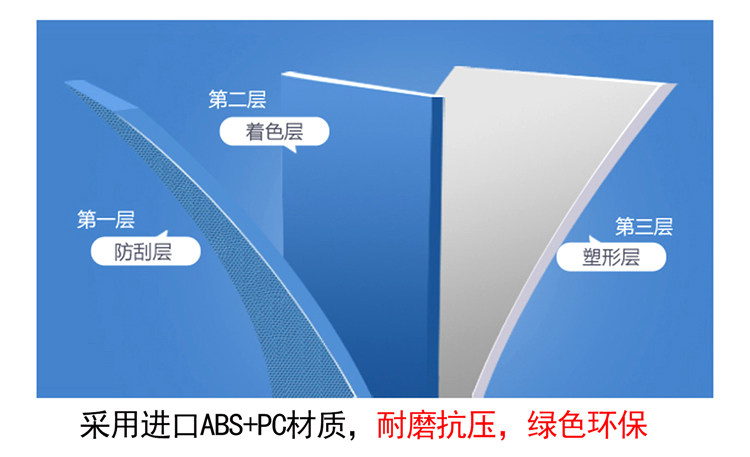 第二层
着色层

第一层
防刮层

第三层
塑形层

采用进口ABS+PC材质，耐磨抗压，绿色环保